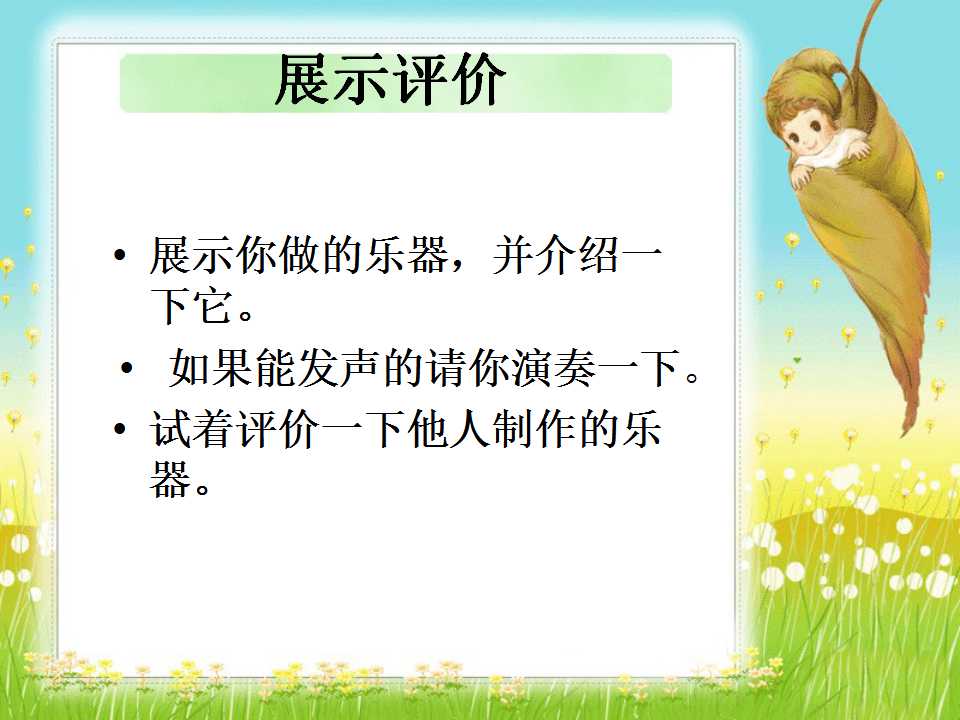 展示评价

• 展示你做的乐器，并介绍一下它。
• 如果能发声的请你演奏一下。
• 试着评价一下他人制作的乐器。